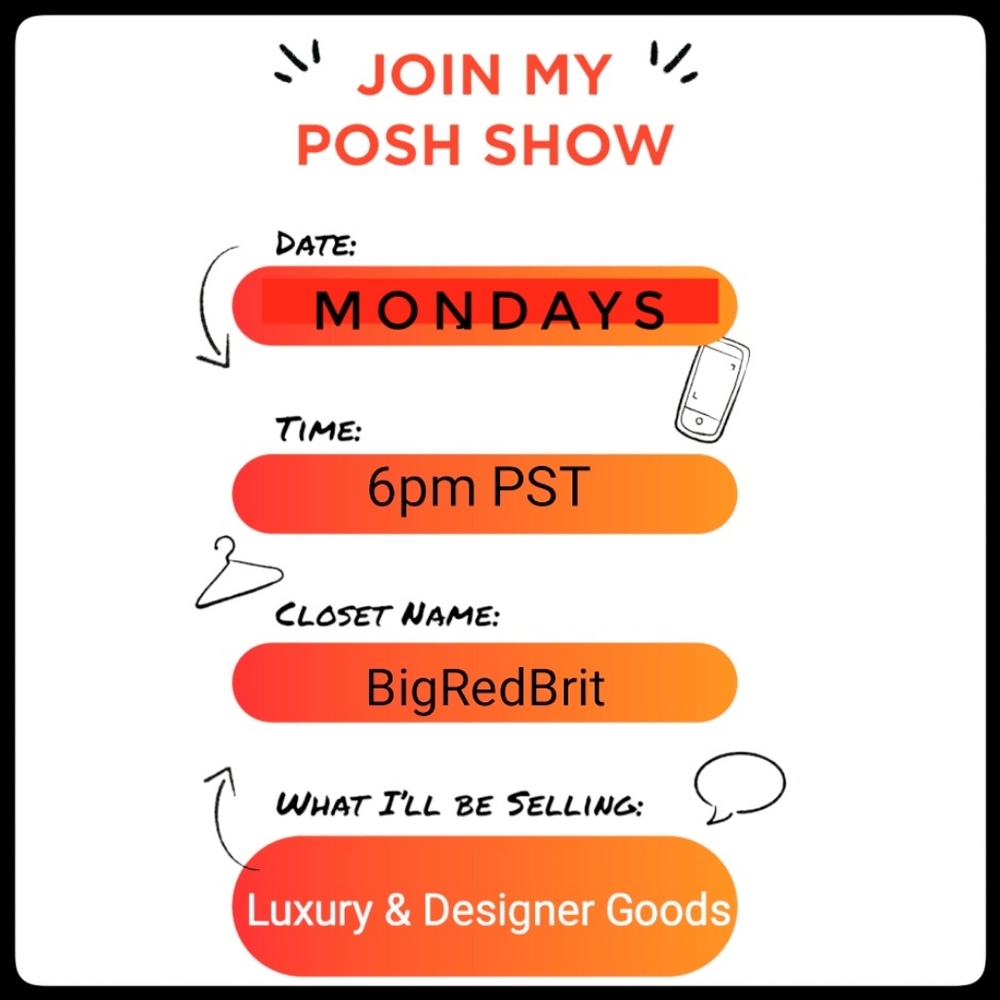 JOIN MY
POSH SHOW

DATE:

MONDAYS

TIME:

6pm PST

CLOSET NAME:

BigRedBrit

WHAT I'LL BE SELLING:

Luxury & Designer Goods